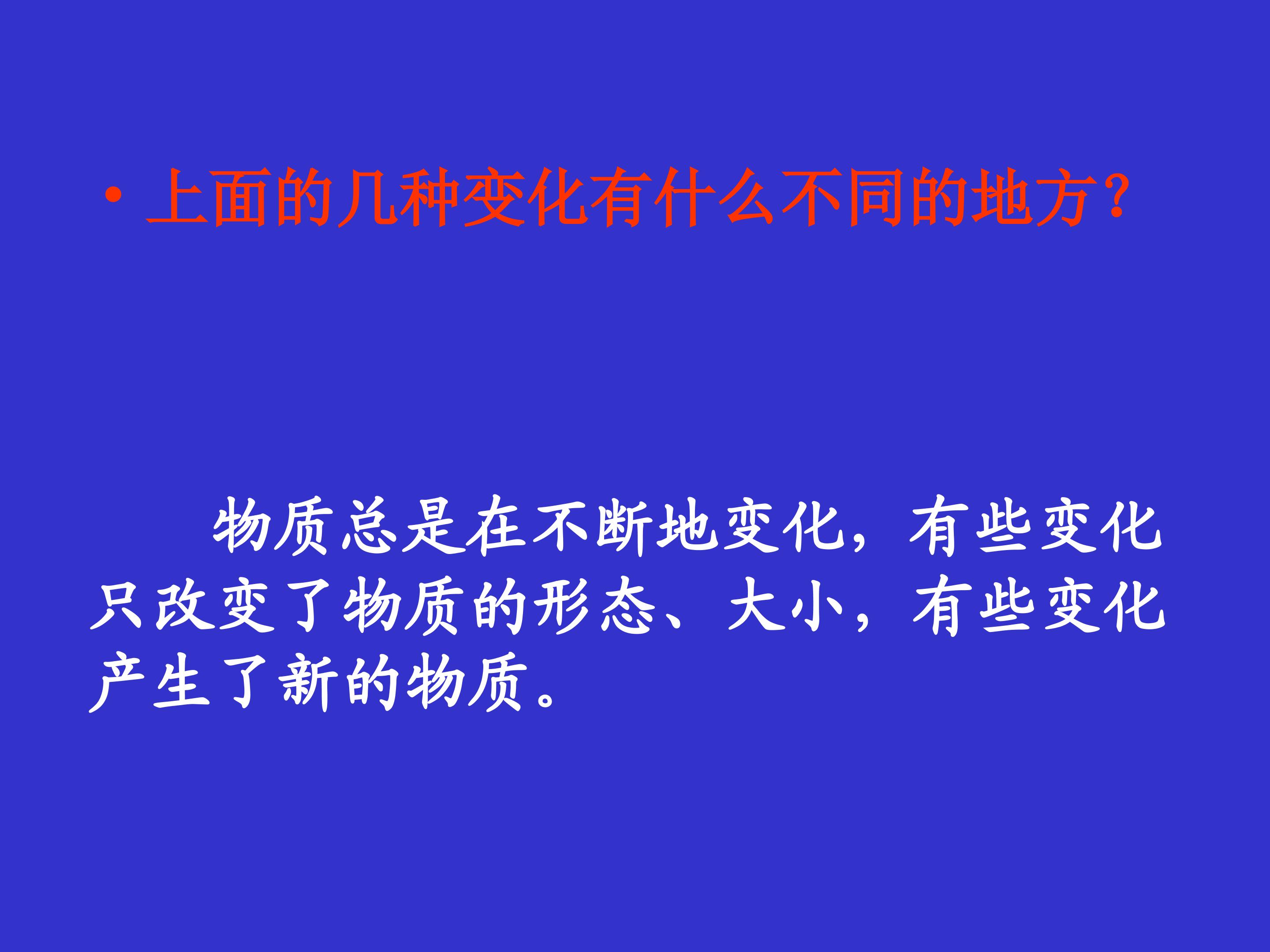 • 上面的几种变化有什么不同的地方?

物质总是在不断地变化，有些变化只改变了物质的形态、大小，有些变化产生了新的物质。